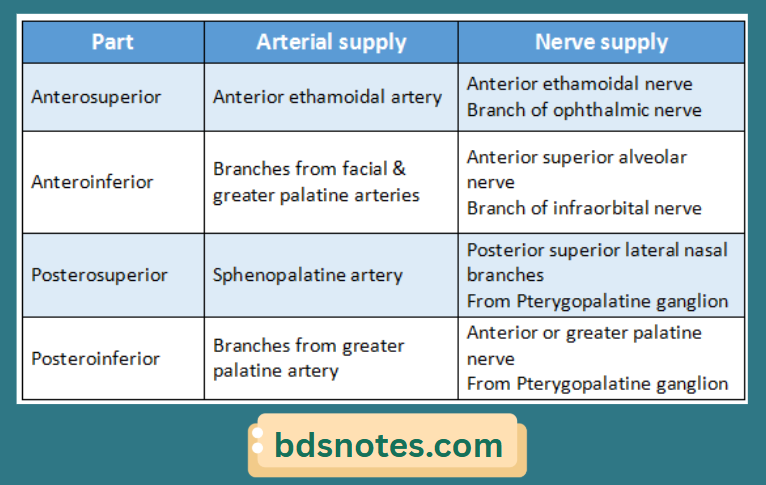 | Part | Arterial supply | Nerve supply |
|---|---|---|
| Anterosuperior | Anterior ethamoidal artery | Anterior ethamoidal nerve Branch of ophthalmic nerve |
| Anteroinferior | Branches from facial & greater palatine arteries | Anterior superior alveolar nerve Branch of infraorbital nerve |
| Posterosuperior | Sphenopalatine artery | Posterior superior lateral nasal branches From Pterygopalatine ganglion |
| Posteroinferior | Branches from greater palatine artery | Anterior or greater palatine nerve From Pterygopalatine ganglion |

bdsnotes.com